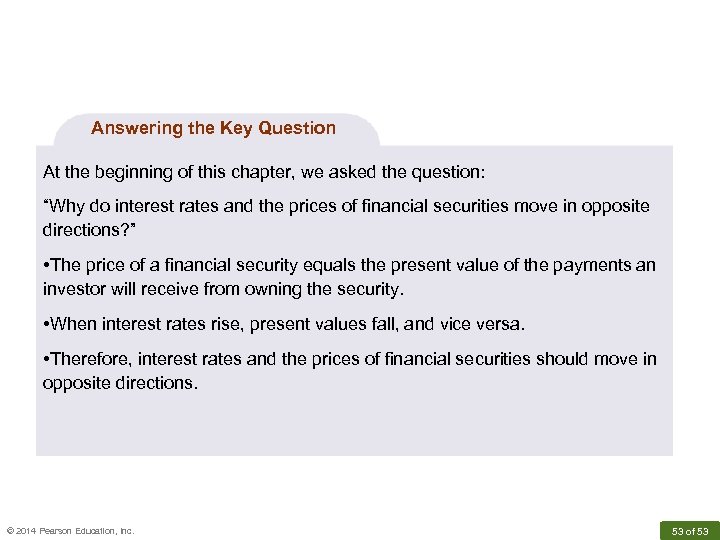 Answering the Key Question

At the beginning of this chapter, we asked the question:

“Why do interest rates and the prices of financial securities move in opposite directions?”

•The price of a financial security equals the present value of the payments an investor will receive from owning the security.

•When interest rates rise, present values fall, and vice versa.

•Therefore, interest rates and the prices of financial securities should move in opposite directions.

© 2014 Pearson Education, Inc.

53 of 53